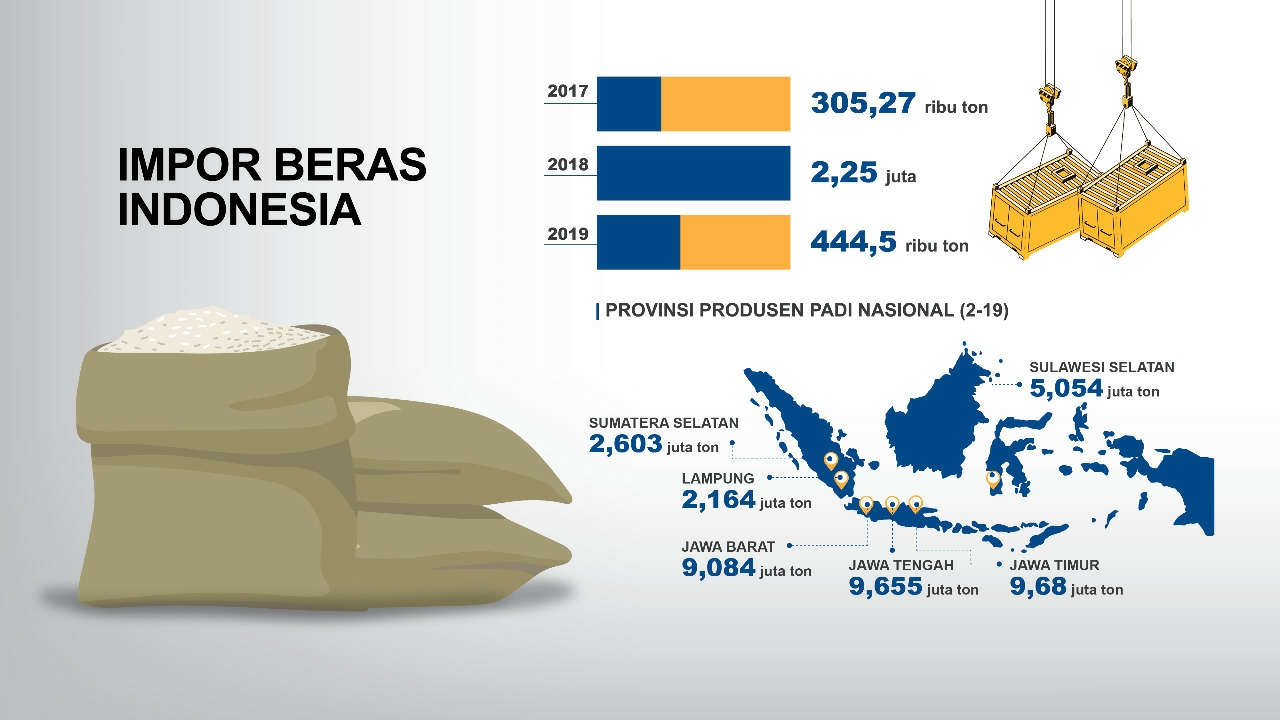 IMPOR BERAS INDONESIA

2017 305,27 ribu ton

2018 2,25 juta

2019 444,5 ribu ton

PROVINSI PRODUSEN PADI NASIONAL (2-19)

SULAWESI SELATAN
5,054 juta ton

SUMATERA SELATAN
2,603 juta ton

LAMPUNG
2,164 juta ton

JAWA BARAT
9,084 juta ton

JAWA TENGAH
9,655 juta ton

JAWA TIMUR
9,68 juta ton